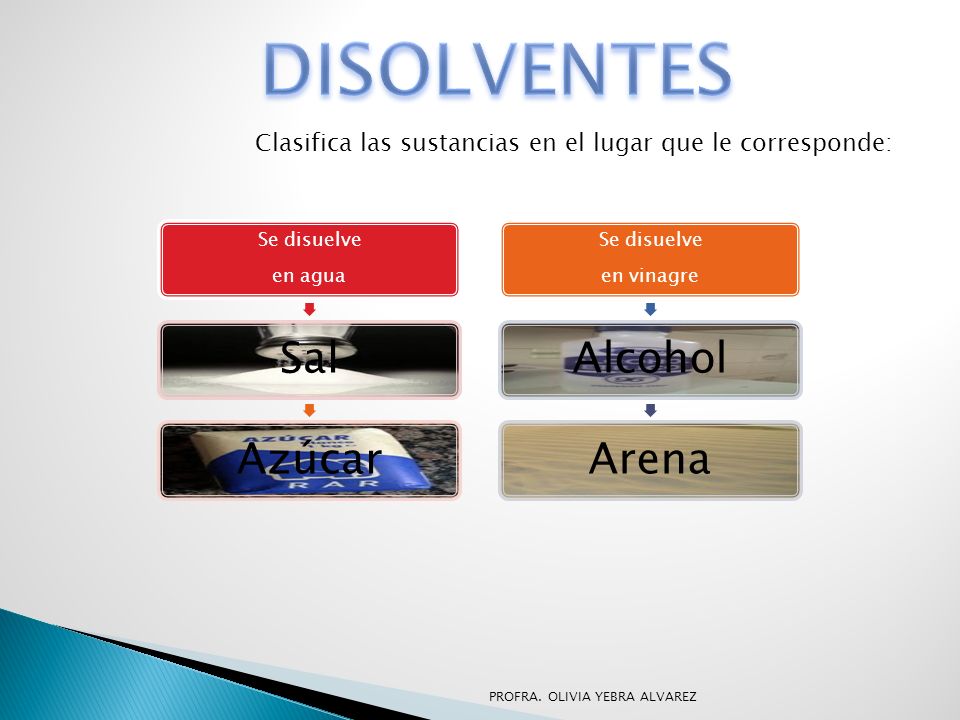 DISOLVENTES

Clasifica las sustancias en el lugar que le corresponde:

Se disuelve
en agua

Sal

Azúcar

Se disuelve
en vinagre

Alcohol

Arena

PROFRA. OLIVIA YEBRA ALVAREZ